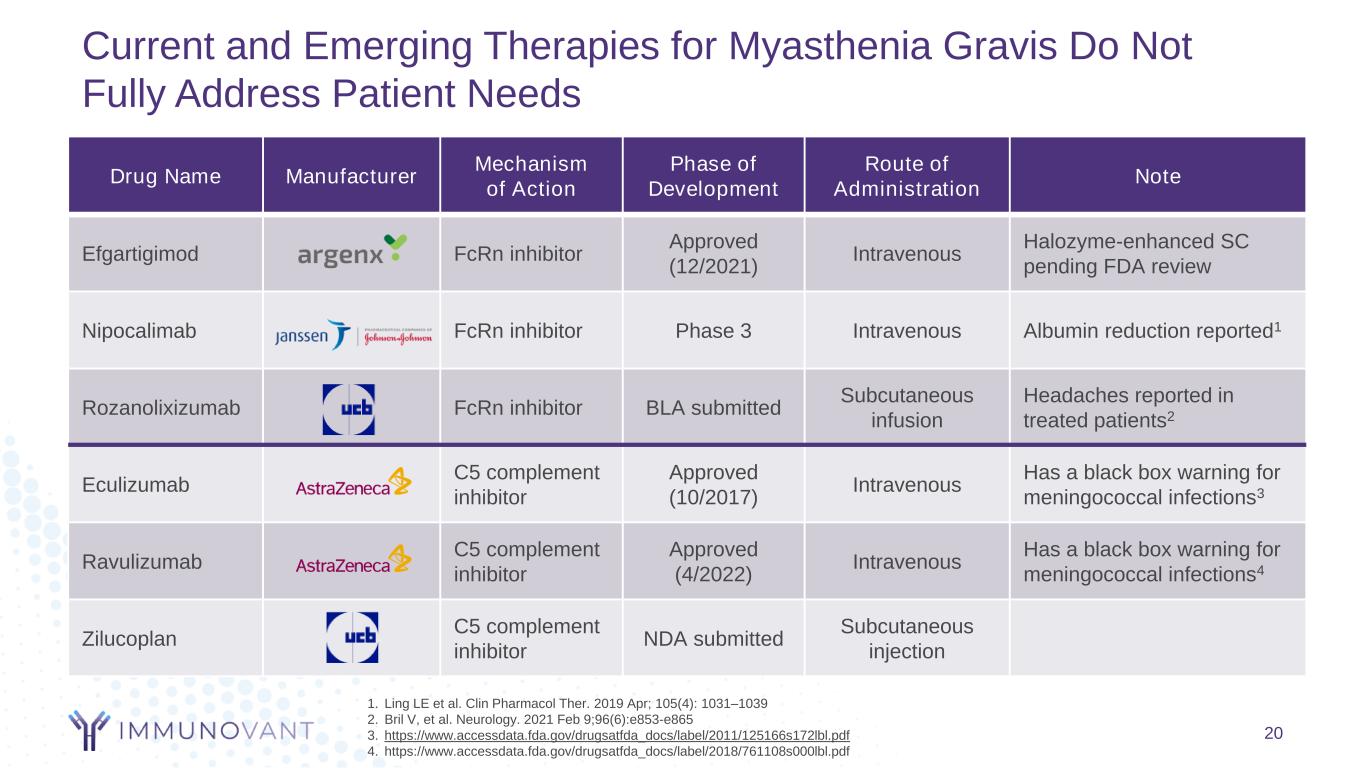 Current and Emerging Therapies for Myasthenia Gravis Do Not Fully Address Patient Needs

| Drug Name | Manufacturer | Mechanism of Action | Phase of Development | Route of Administration | Note |
|---|---|---|---|---|---|
| Efgartigimod | argenx | FcRn inhibitor | Approved (12/2021) | Intravenous | Halozyme-enhanced SC pending FDA review |
| Nipocalimab | janssen PHARMACEUTICAL COMPANIES OF Johnson&Johnson | FcRn inhibitor | Phase 3 | Intravenous | Albumin reduction reported$^1$ |
| Rozanolixizumab | ucb | FcRn inhibitor | BLA submitted | Subcutaneous infusion | Headaches reported in treated patients$^2$ |
| Eculizumab | AstraZeneca | C5 complement inhibitor | Approved (10/2017) | Intravenous | Has a black box warning for meningococcal infections$^3$ |
| Ravulizumab | AstraZeneca | C5 complement inhibitor | Approved (4/2022) | Intravenous | Has a black box warning for meningococcal infections$^4$ |
| Zilucoplan | ucb | C5 complement inhibitor | NDA submitted | Subcutaneous injection | |

1. Ling LE et al. Clin Pharmacol Ther. 2019 Apr; 105(4): 1031–1039
2. Bril V, et al. Neurology. 2021 Feb 9;96(6):e853-e865
3. https://www.accessdata.fda.gov/drugsatfda_docs/label/2011/125166s172lbl.pdf
4. https://www.accessdata.fda.gov/drugsatfda_docs/label/2018/761108s000lbl.pdf

IMMUNOVANT

20